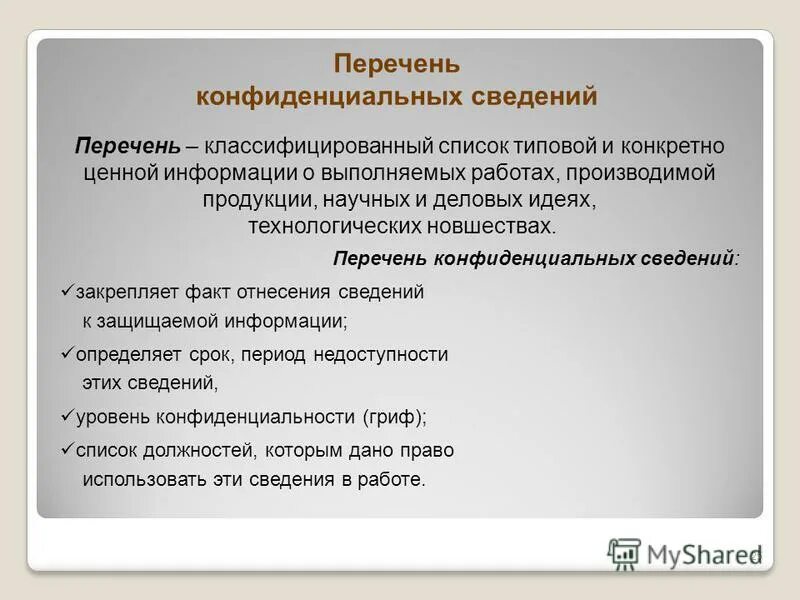 Перечень
конфиденциальных сведений

Перечень – классифицированный список типовой и конкретно ценной информации о выполняемых работах, производимой продукции, научных и деловых идеях, технологических новшествах.

Перечень конфиденциальных сведений:

✓закрепляет факт отнесения сведений к защищаемой информации;

✓определяет срок, период недоступности этих сведений,

✓уровень конфиденциальности (гриф);

✓список должностей, которым дано право использовать эти сведения в работе.

MyShared